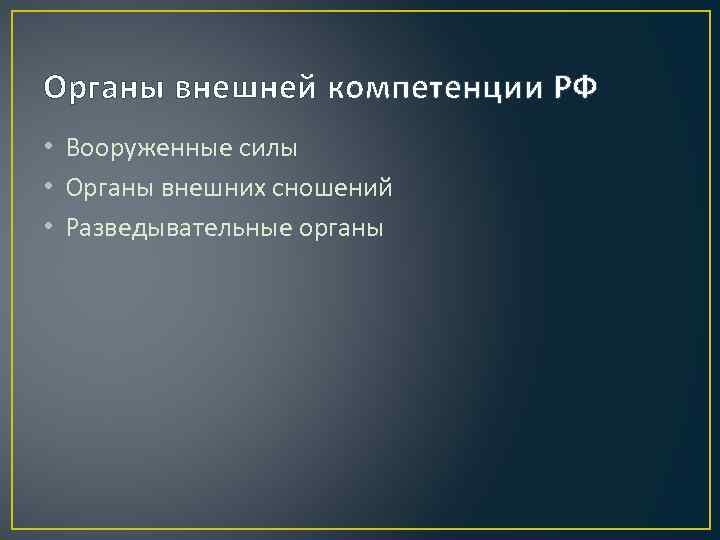 Органы внешней компетенции РФ

• Вооруженные силы
• Органы внешних сношений
• Разведывательные органы